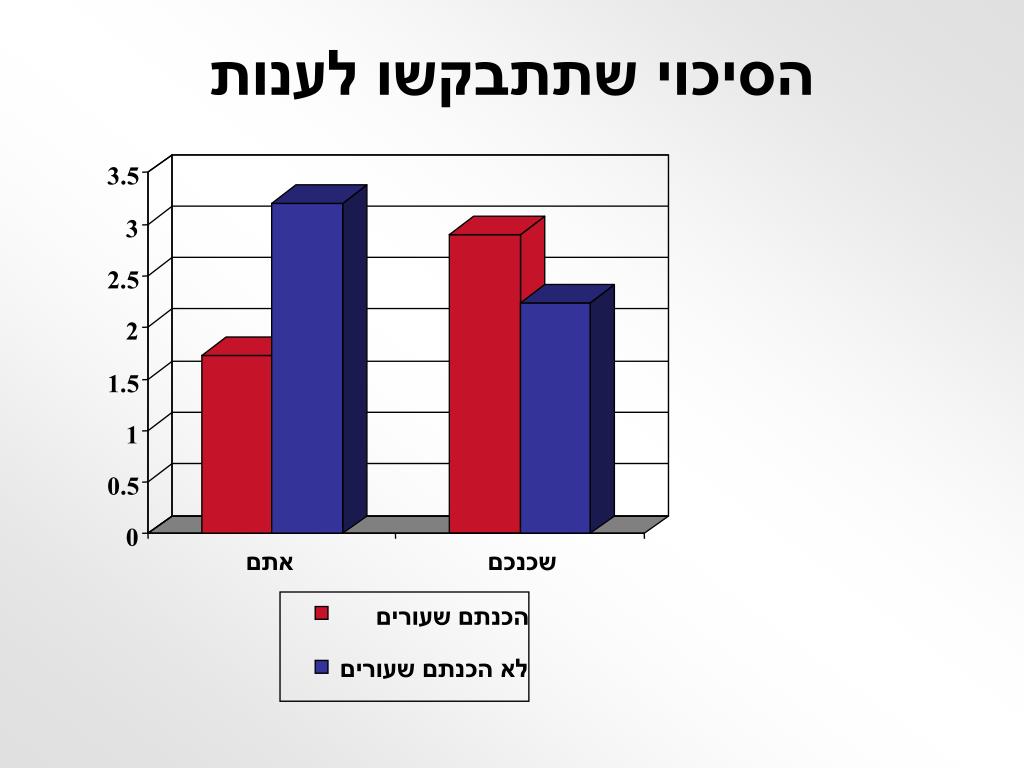 הסיכוי שתתבקשו לענות

3.5
3
2.5
2
1.5
1
0.5
0

אתם
שכנכם

הכנתם שעורים
לא הכנתם שעורים